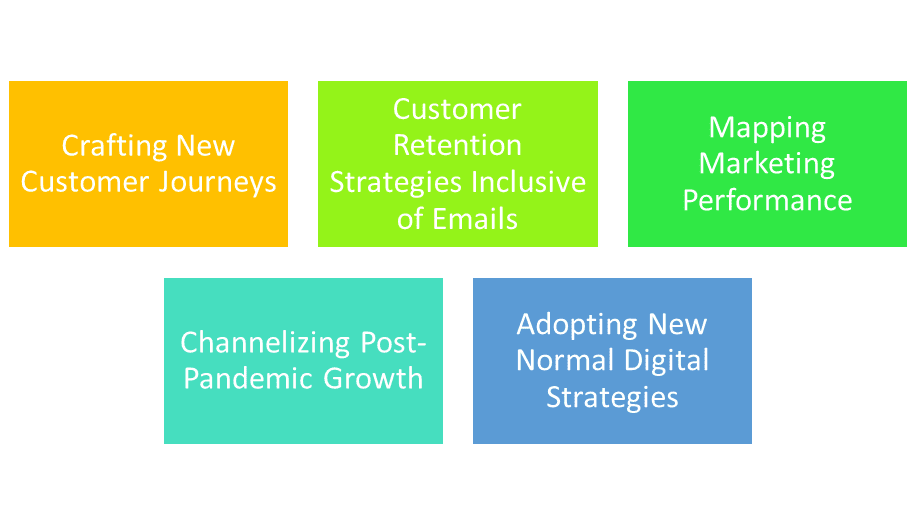 Crafting New Customer Journeys

Customer Retention Strategies Inclusive of Emails

Mapping Marketing Performance

Channelizing Post-Pandemic Growth

Adopting New Normal Digital Strategies